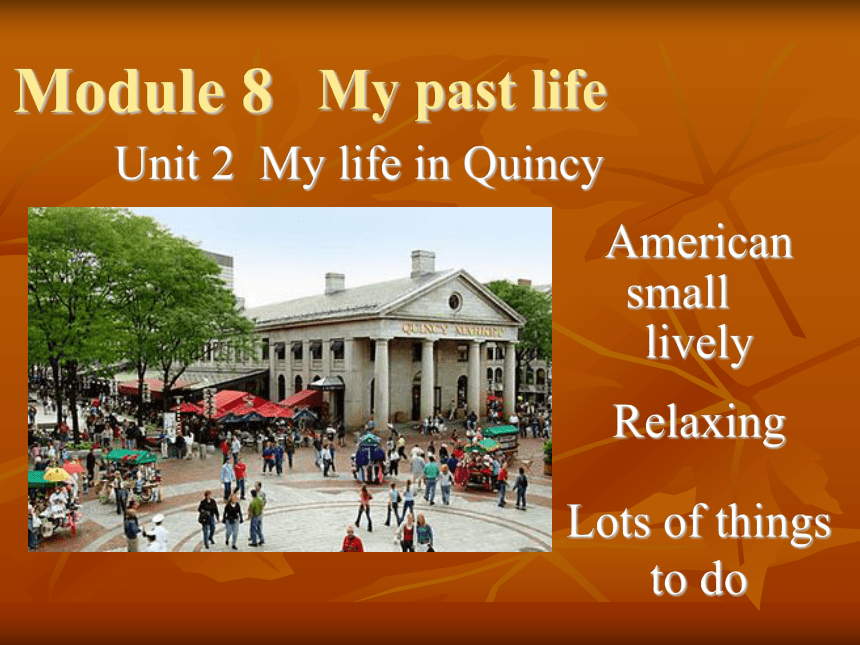 Module 8 My past life

Unit 2 My life in Quincy

QUINCY MARKET

American
small
lively

Relaxing

Lots of things to do